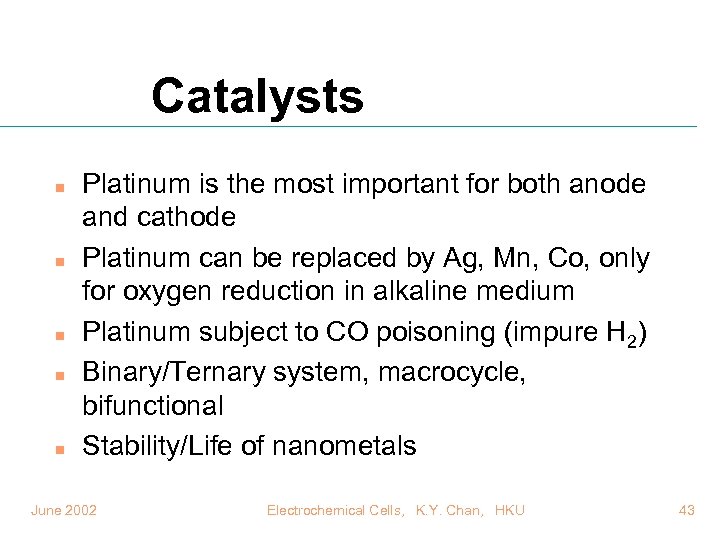 Catalysts

- Platinum is the most important for both anode and cathode
- Platinum can be replaced by Ag, Mn, Co, only for oxygen reduction in alkaline medium
- Platinum subject to CO poisoning (impure $H_2$)
- Binary/Ternary system, macrocycle, bifunctional
- Stability/Life of nanometals

June 2002 Electrochemical Cells, K.Y. Chan, HKU 43